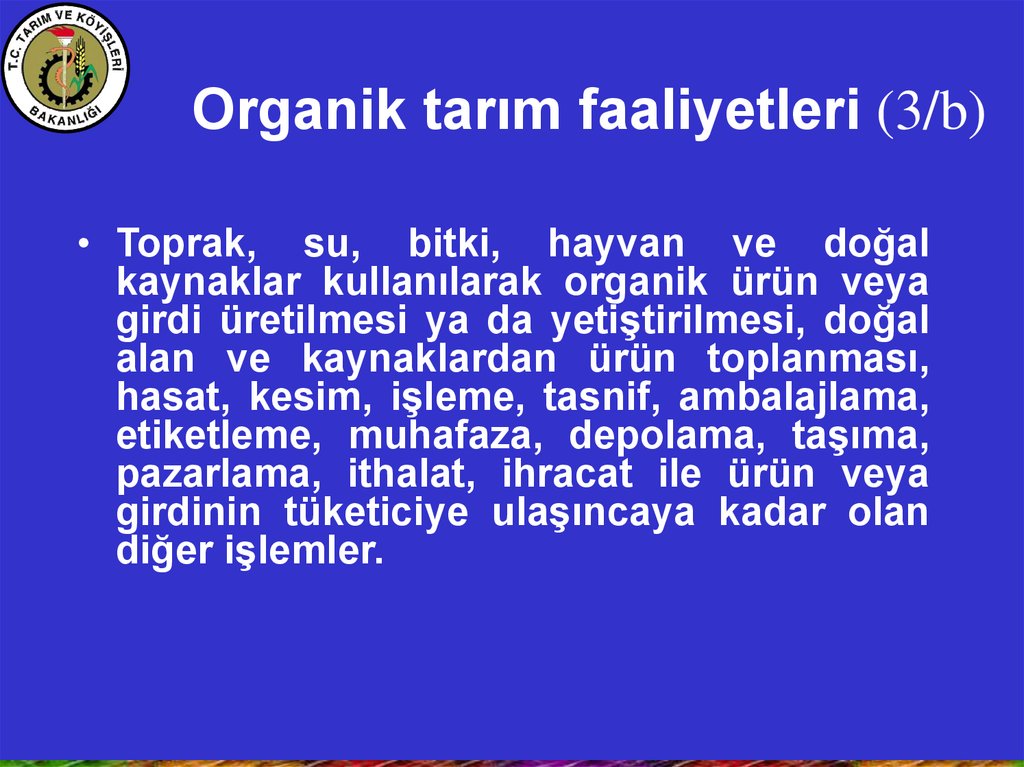 T.C. TARIM VE KÖYİŞLERİ BAKANLIĞI

Organik tarım faaliyetleri (3/b)

• Toprak, su, bitki, hayvan ve doğal kaynaklar kullanılarak organik ürün veya girdi üretilmesi ya da yetiştirilmesi, doğal alan ve kaynaklardan ürün toplanması, hasat, kesim, işleme, tasnif, ambalajlama, etiketleme, muhafaza, depolama, taşıma, pazarlama, ithalat, ihracat ile ürün veya girdinin tüketiciye ulaşıncaya kadar olan diğer işlemler.